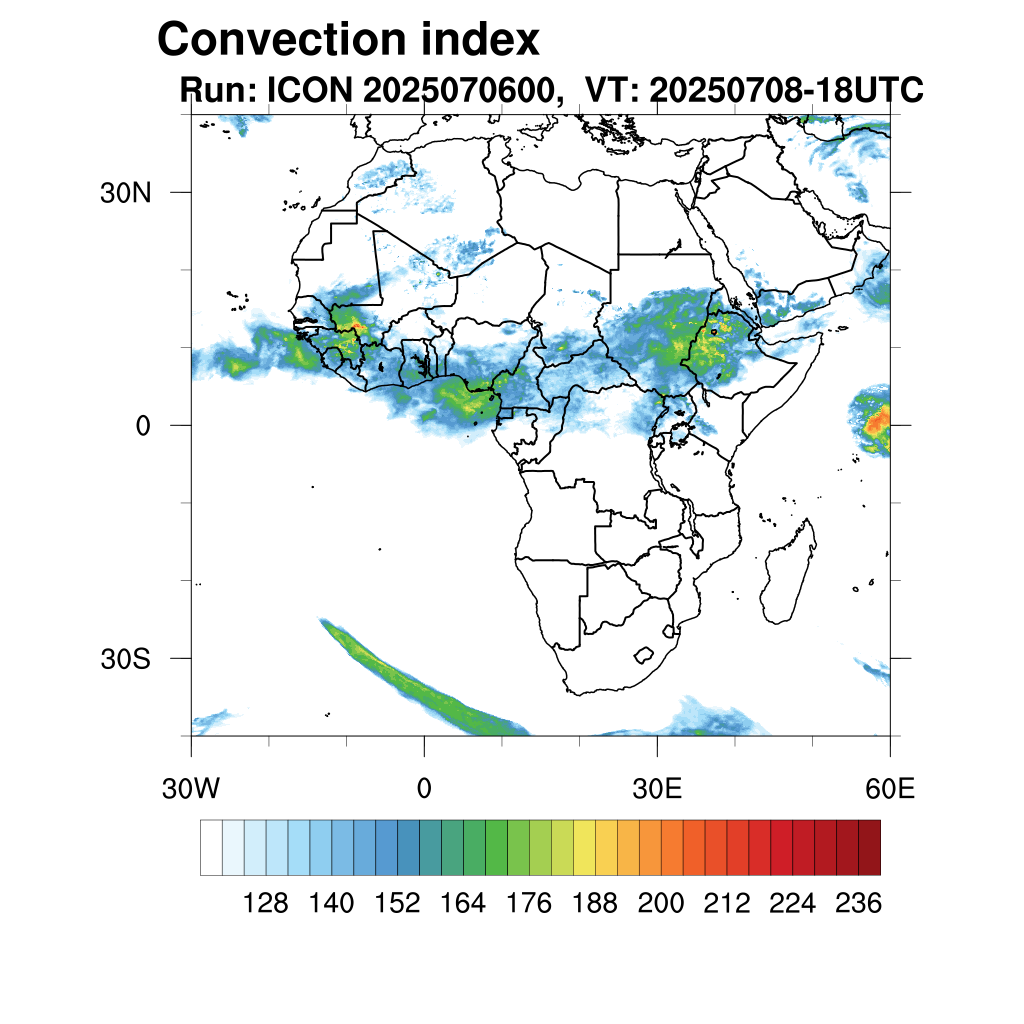 Convection index
Run: ICON 2025070600, VT: 20250708-18UTC

30N
0
30S

30W
0
30E
60E

128 140 152 164 176 188 200 212 224 236